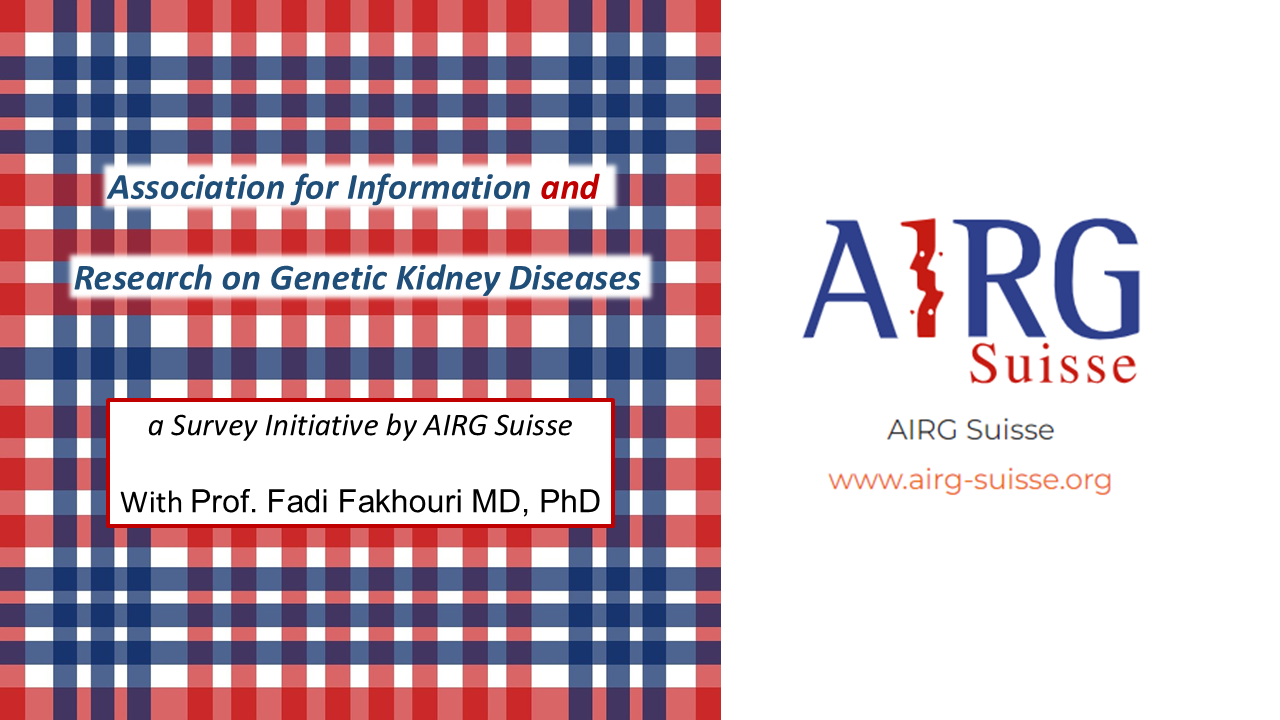 Association for Information and

Research on Genetic Kidney Diseases

a Survey Initiative by AIRG Suisse

With Prof. Fadi Fakhouri MD, PhD

AIRG
Suisse

AIRG Suisse

www.airg-suisse.org